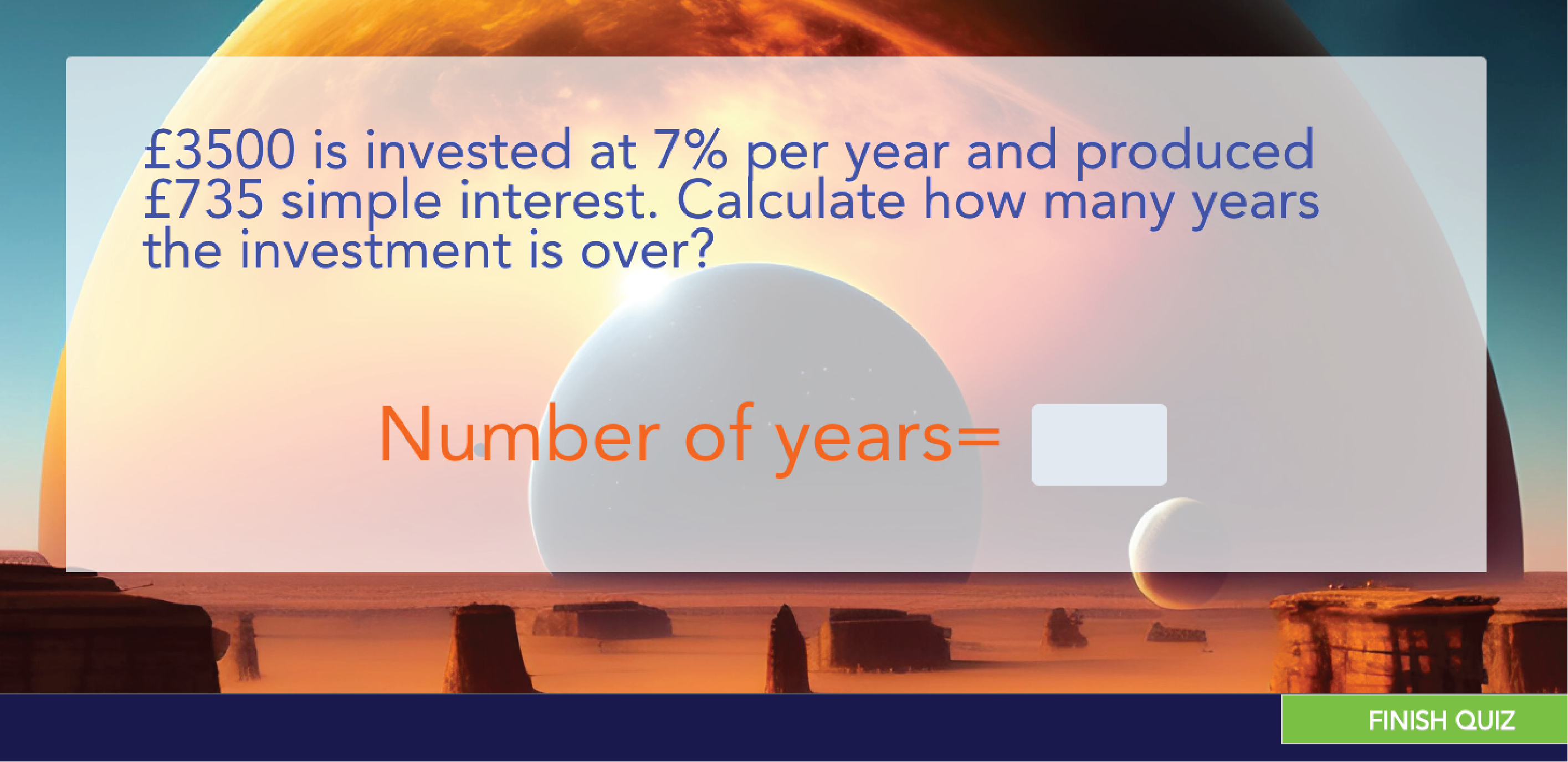 £3500 is invested at 7% per year and produced £735 simple interest. Calculate how many years the investment is over?

Number of years=

FINISH QUIZ